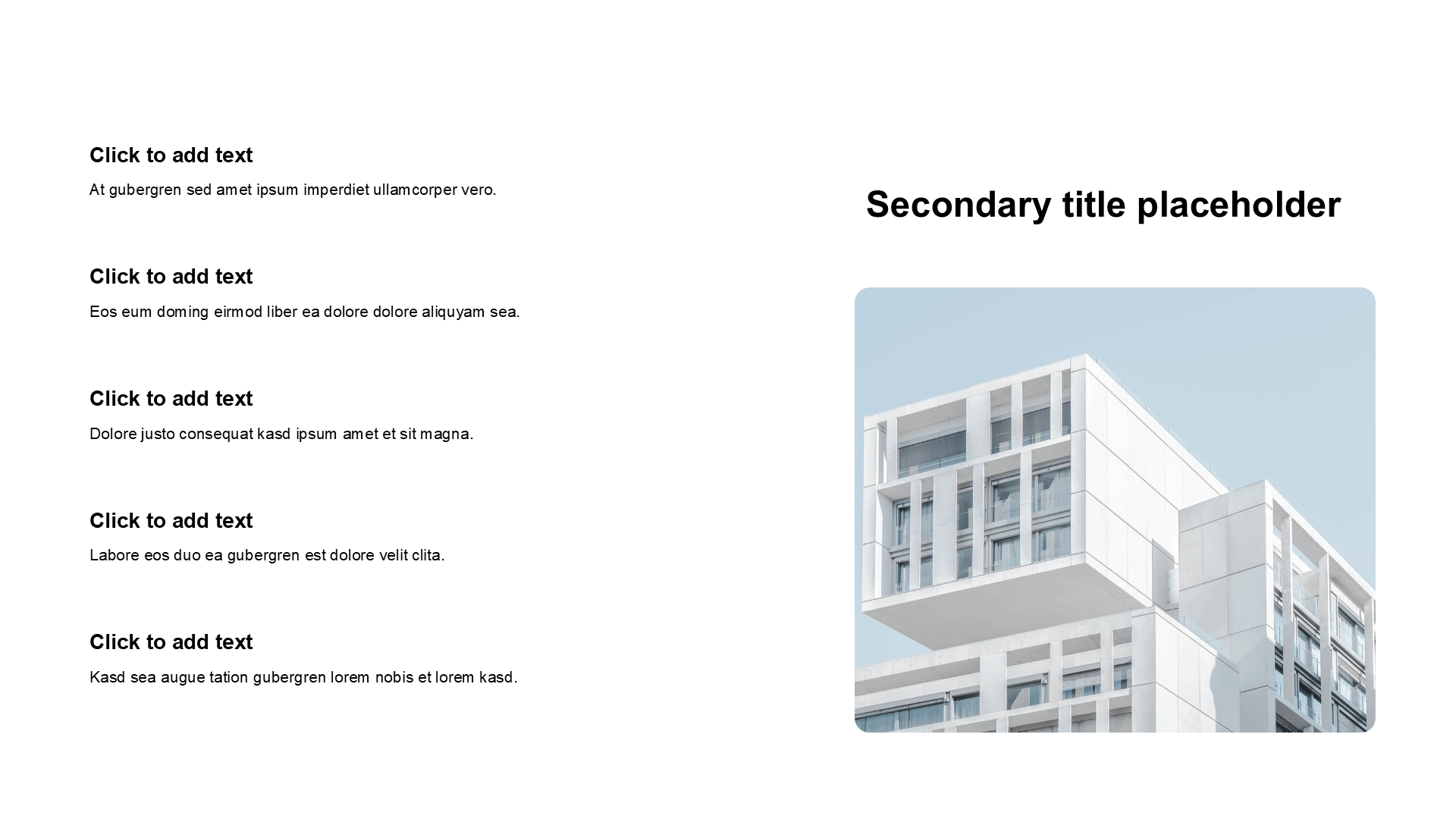 Click to add text

At gubergren sed amet ipsum imperdiet ullamcorper vero.

Click to add text

Eos eum doming eirmod liber ea dolore dolore aliquyam sea.

Click to add text

Dolore justo consequat kasd ipsum amet et sit magna.

Click to add text

Labore eos duo ea gubergren est dolore velit clita.

Click to add text

Kasd sea augue tation gubergren lorem nobis et lorem kasd.

Secondary title placeholder